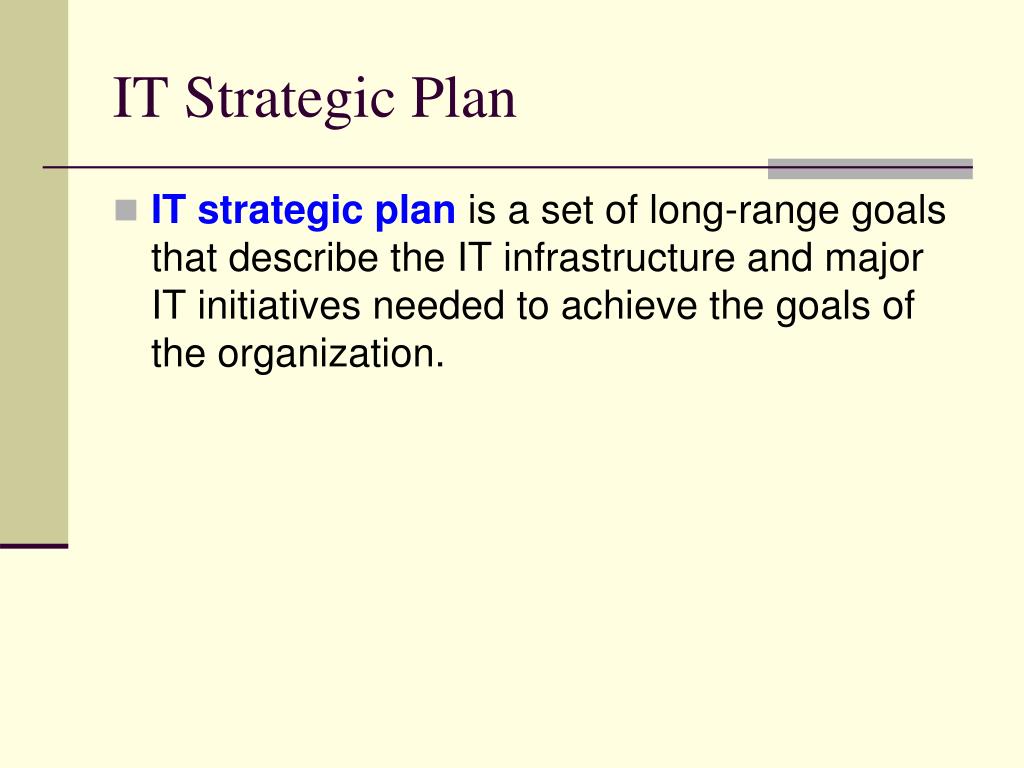 IT Strategic Plan

IT strategic plan is a set of long-range goals that describe the IT infrastructure and major IT initiatives needed to achieve the goals of the organization.